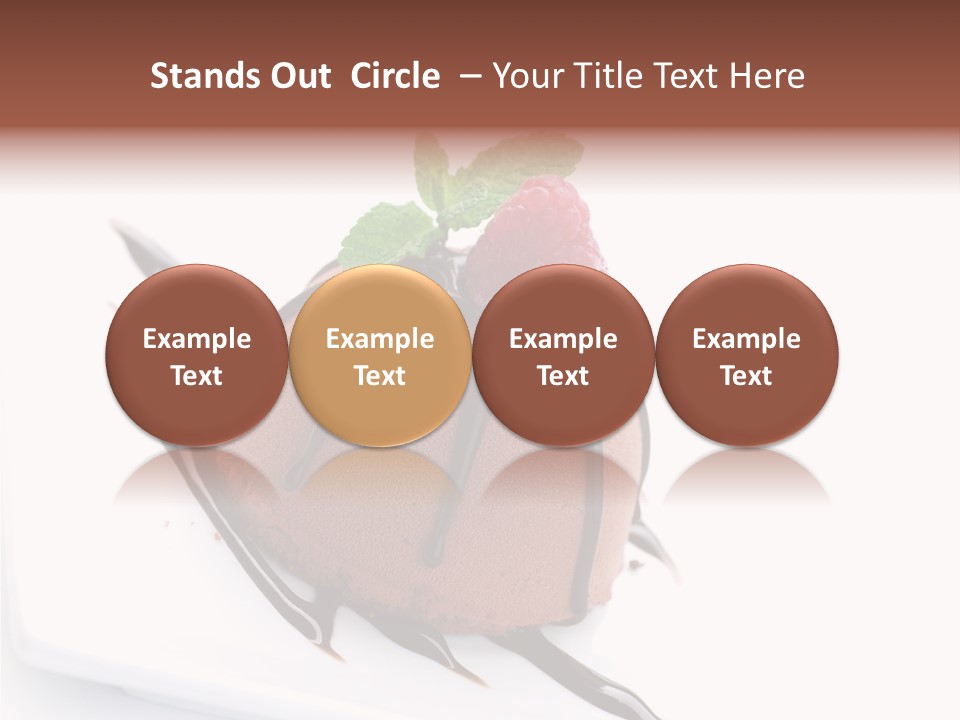 Stands Out Circle – Your Title Text Here

Example Text

Example Text

Example Text

Example Text